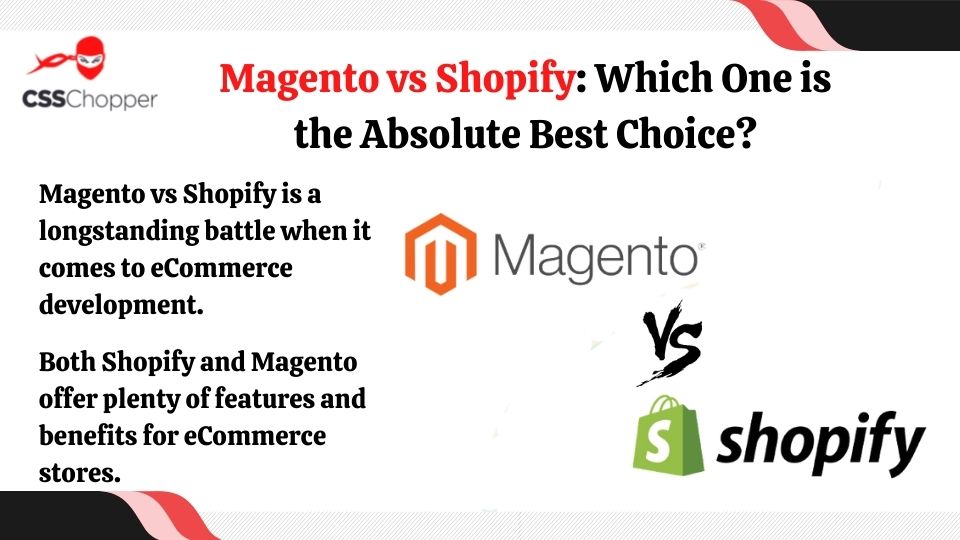 CSSChopper

Magento vs Shopify: Which One is the Absolute Best Choice?

Magento vs Shopify is a longstanding battle when it comes to eCommerce development.

Both Shopify and Magento offer plenty of features and benefits for eCommerce stores.

Magento

VS

shopify